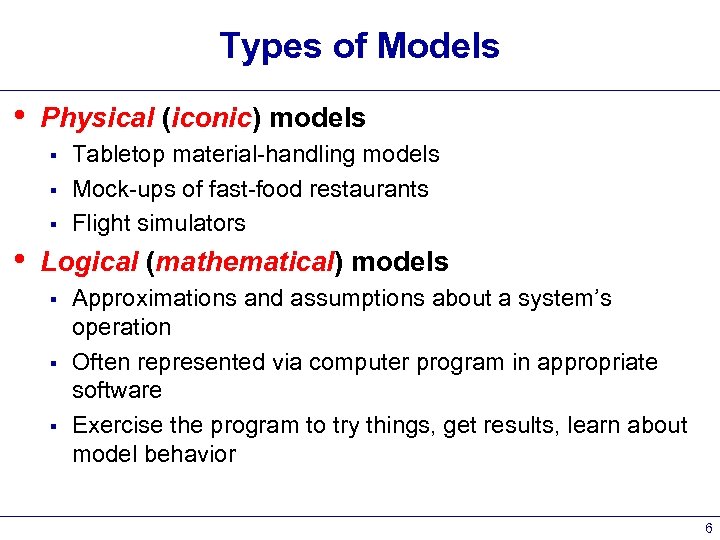 Types of Models

• Physical (iconic) models
▪ Tabletop material-handling models
▪ Mock-ups of fast-food restaurants
▪ Flight simulators

• Logical (mathematical) models
▪ Approximations and assumptions about a system's operation
▪ Often represented via computer program in appropriate software
▪ Exercise the program to try things, get results, learn about model behavior

6